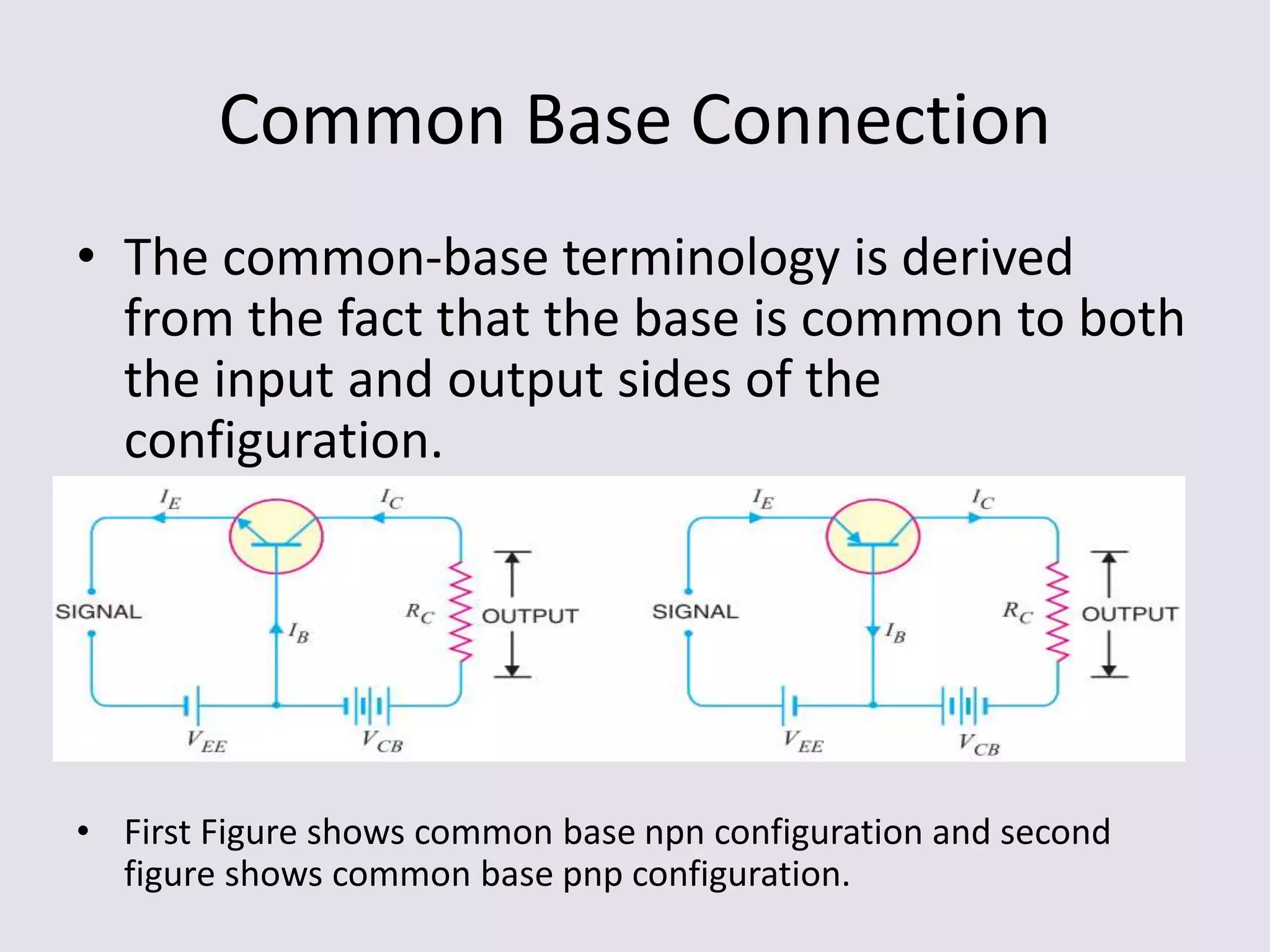 Common Base Connection

• The common-base terminology is derived from the fact that the base is common to both the input and output sides of the configuration.

$I_E$ $I_C$ SIGNAL $I_B$ $R_C$ OUTPUT $V_{EE}$ $V_{CB}$

$I_E$ $I_C$ SIGNAL $I_B$ $R_C$ OUTPUT $V_{EE}$ $V_{CB}$

• First Figure shows common base npn configuration and second figure shows common base pnp configuration.